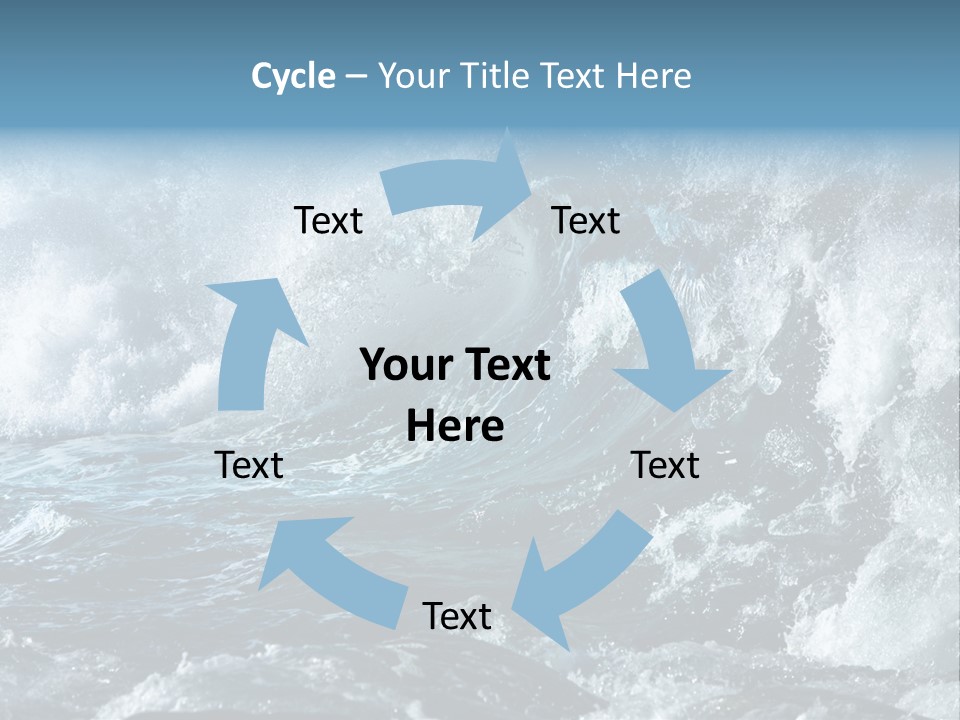 Cycle – Your Title Text Here

Text

Text

Your Text Here

Text

Text

Text